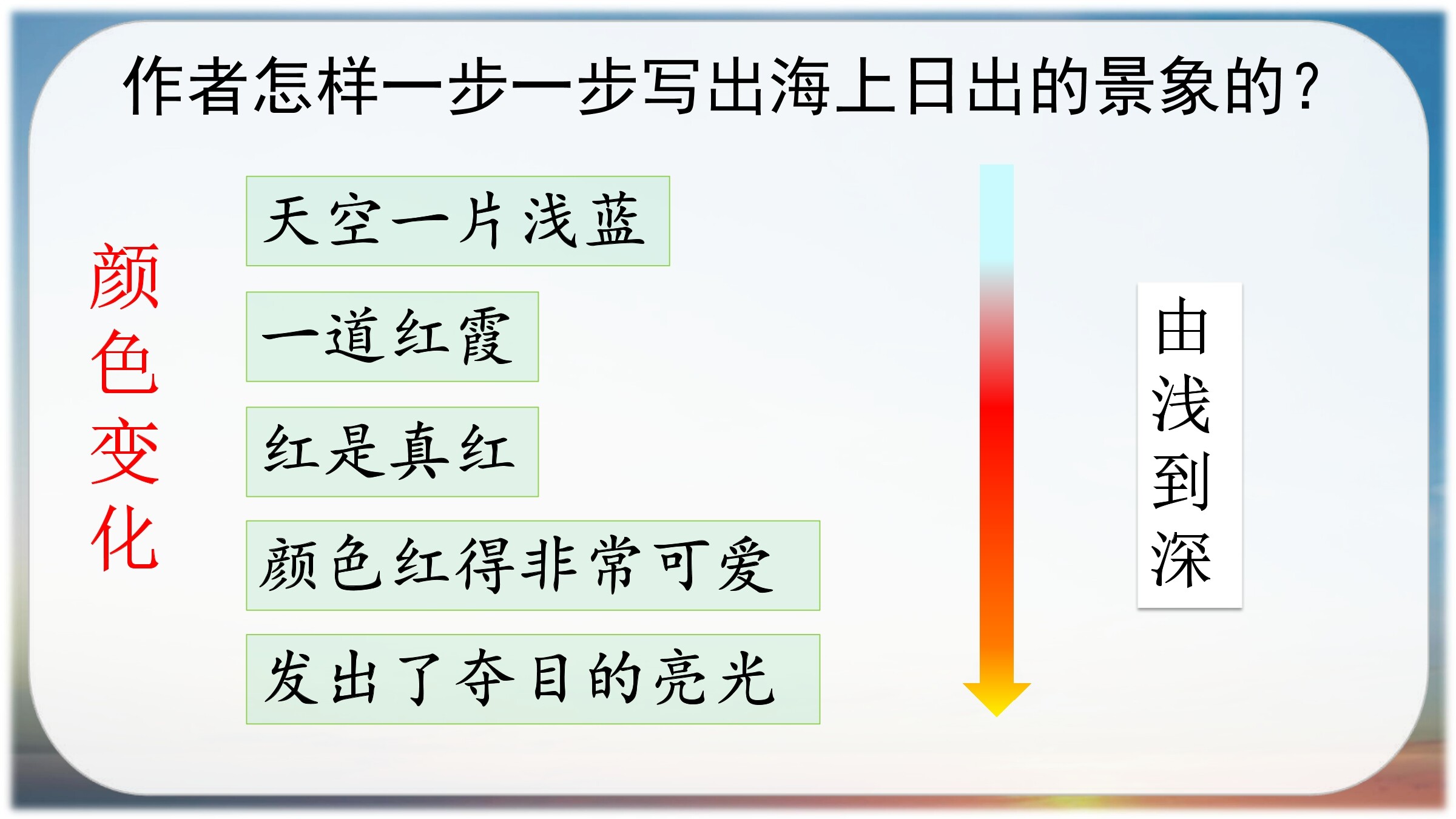 作者怎样一步一步写出海上日出的景象的？

颜色变化

天空一片浅蓝

一道红霞

红是真红

颜色红得非常可爱

发出了夺目的亮光

由浅到深